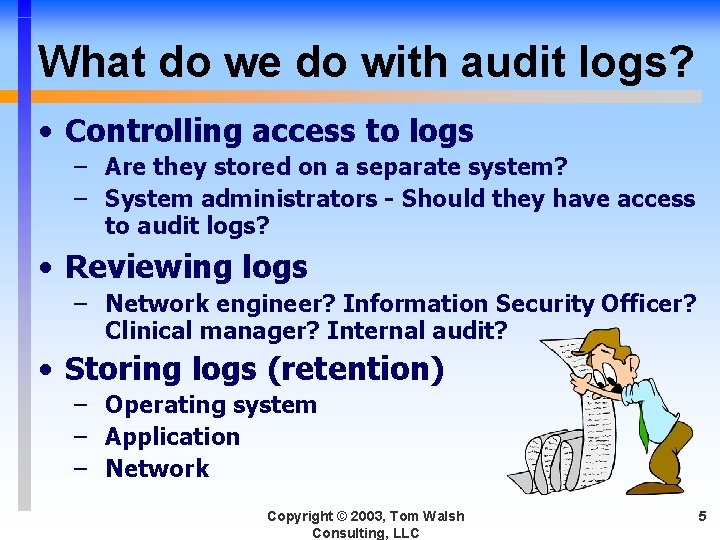 What do we do with audit logs?

• Controlling access to logs
– Are they stored on a separate system?
– System administrators - Should they have access to audit logs?

• Reviewing logs
– Network engineer? Information Security Officer? Clinical manager? Internal audit?

• Storing logs (retention)
– Operating system
– Application
– Network

Copyright © 2003, Tom Walsh Consulting, LLC

5